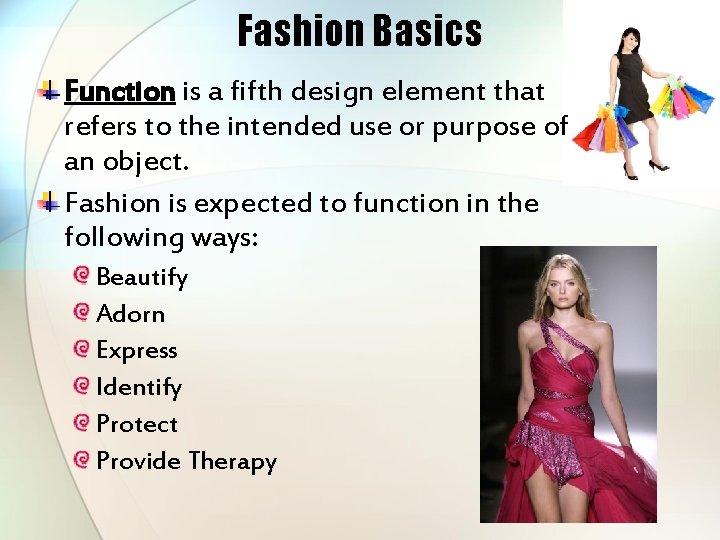 Fashion Basics

Function is a fifth design element that refers to the intended use or purpose of an object.

Fashion is expected to function in the following ways:

Beautify

Adorn

Express

Identify

Protect

Provide Therapy